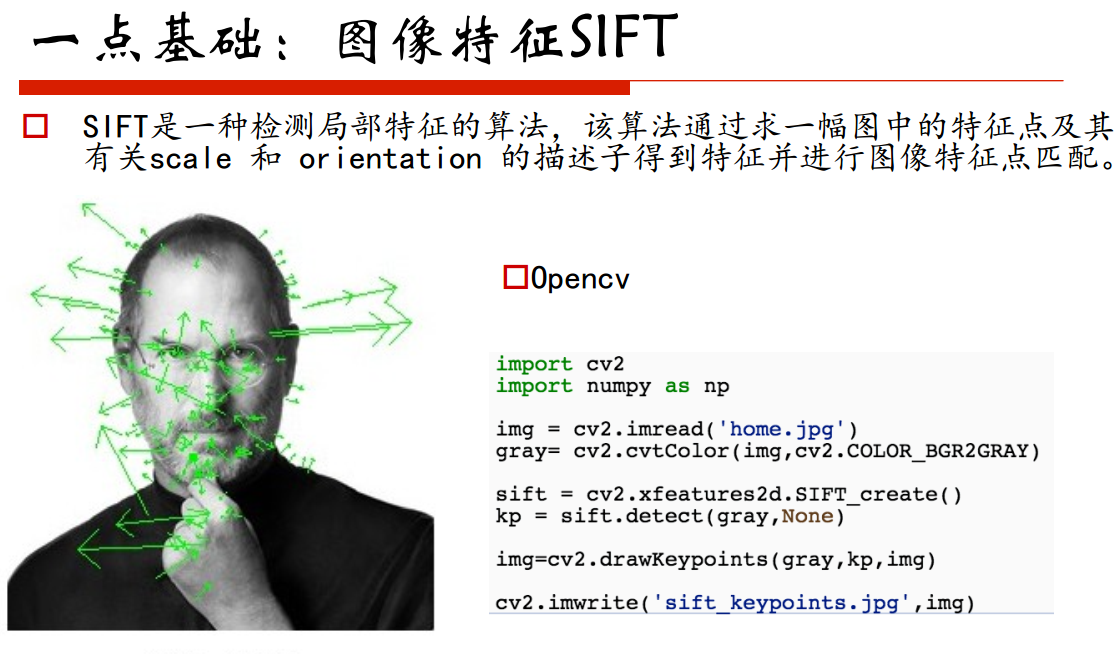 一点基础：图像特征SIFT

□ SIFT是一种检测局部特征的算法，该算法通过求一幅图中的特征点及其有关scale 和 orientation 的描述子得到特征并进行图像特征点匹配。

□Opencv

import cv2
import numpy as np

img = cv2.imread('home.jpg')
gray= cv2.cvtColor(img,cv2.COLOR_BGR2GRAY)

sift = cv2.xfeatures2d.SIFT_create()
kp = sift.detect(gray,None)

img=cv2.drawKeypoints(gray,kp,img)

cv2.imwrite('sift_keypoints.jpg',img)